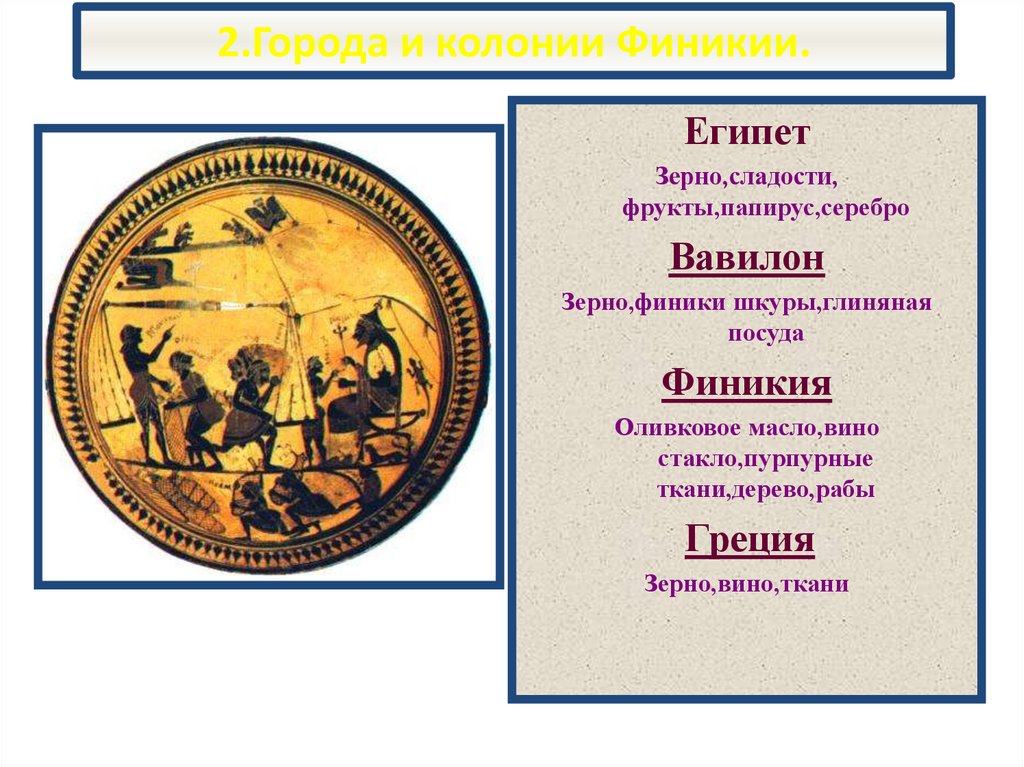 2.Города и колонии Финикии.

Египет

Зерно,сладости, фрукты,папирус,серебро

Вавилон

Зерно,финики шкуры,глиняная посуда

Финикия

Оливковое масло,вино стакло,пурпурные ткани,дерево,рабы

Греция

Зерно,вино,ткани